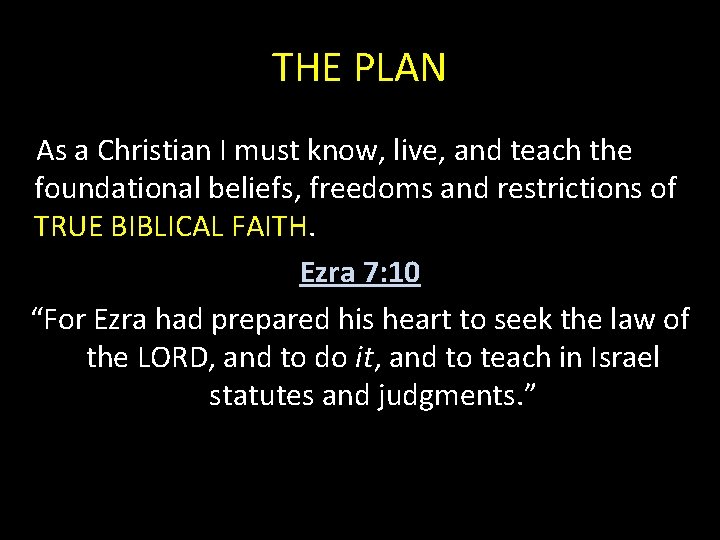 THE PLAN

As a Christian I must know, live, and teach the foundational beliefs, freedoms and restrictions of TRUE BIBLICAL FAITH.

Ezra 7:10

“For Ezra had prepared his heart to seek the law of the LORD, and to do it, and to teach in Israel statutes and judgments.”